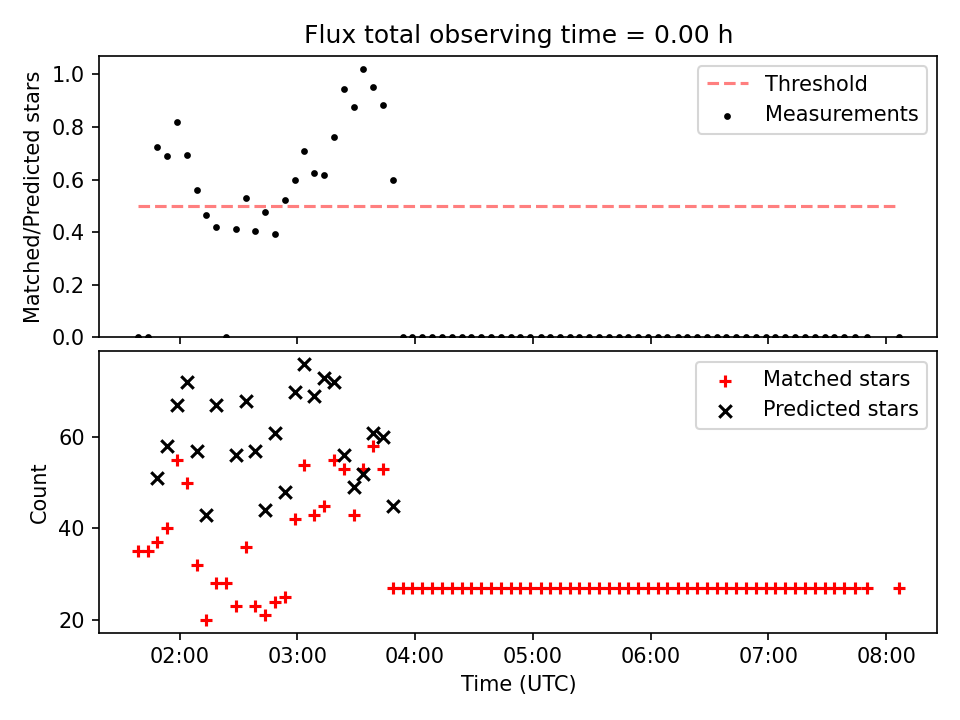 Flux total observing time = 0.00 h

Matched/Predicted stars

1.0
0.8
0.6
0.4
0.2
0.0

Threshold
Measurements

Count

60
40
20

Matched stars
Predicted stars

02:00
03:00
04:00
05:00
06:00
07:00
08:00

Time (UTC)